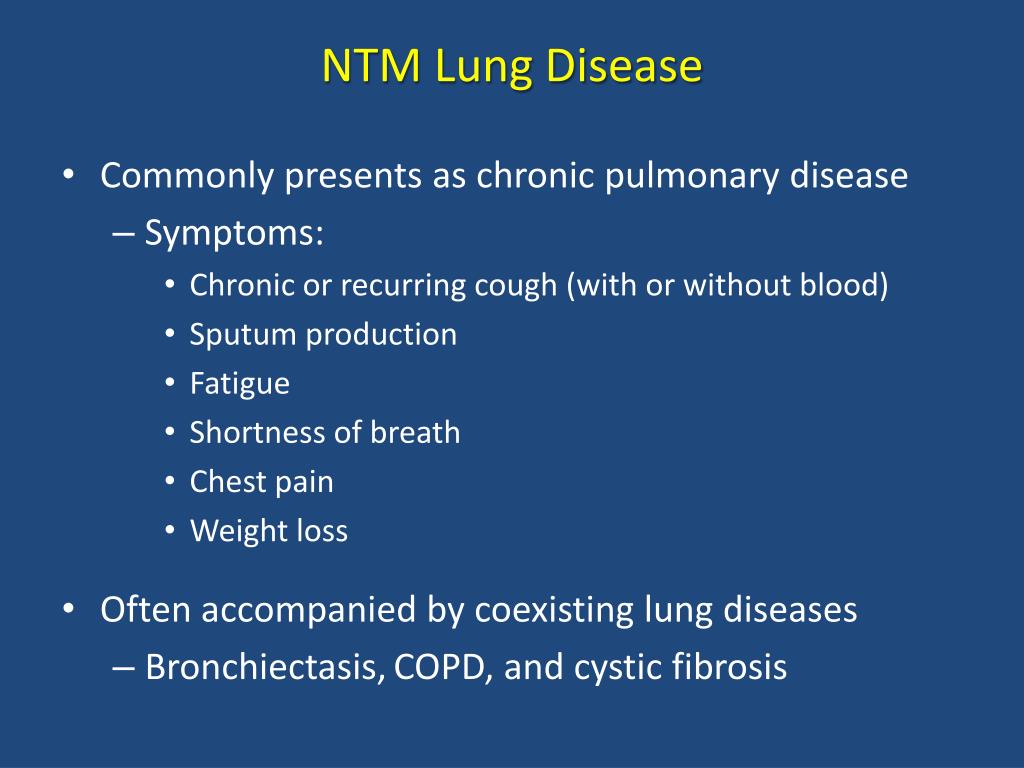 NTM Lung Disease

• Commonly presents as chronic pulmonary disease
– Symptoms:
• Chronic or recurring cough (with or without blood)
• Sputum production
• Fatigue
• Shortness of breath
• Chest pain
• Weight loss

• Often accompanied by coexisting lung diseases
– Bronchiectasis, COPD, and cystic fibrosis